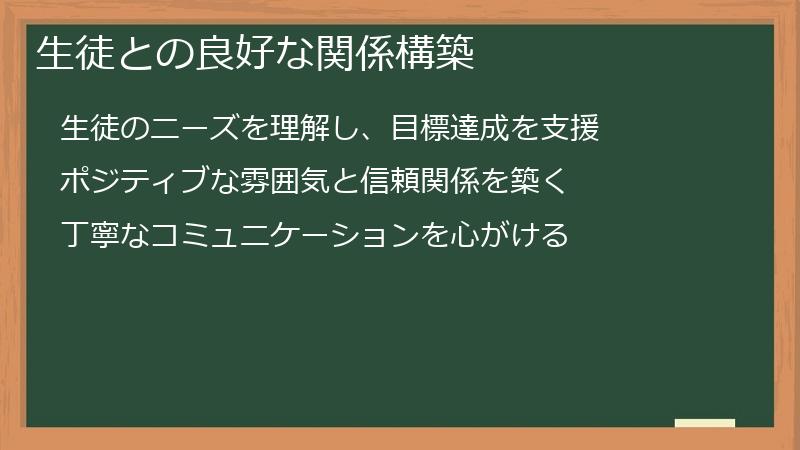 生徒との良好な関係構築

生徒のニーズを理解し、目標達成を支援

ポジティブな雰囲気と信頼関係を築く

丁寧なコミュニケーションを心がける